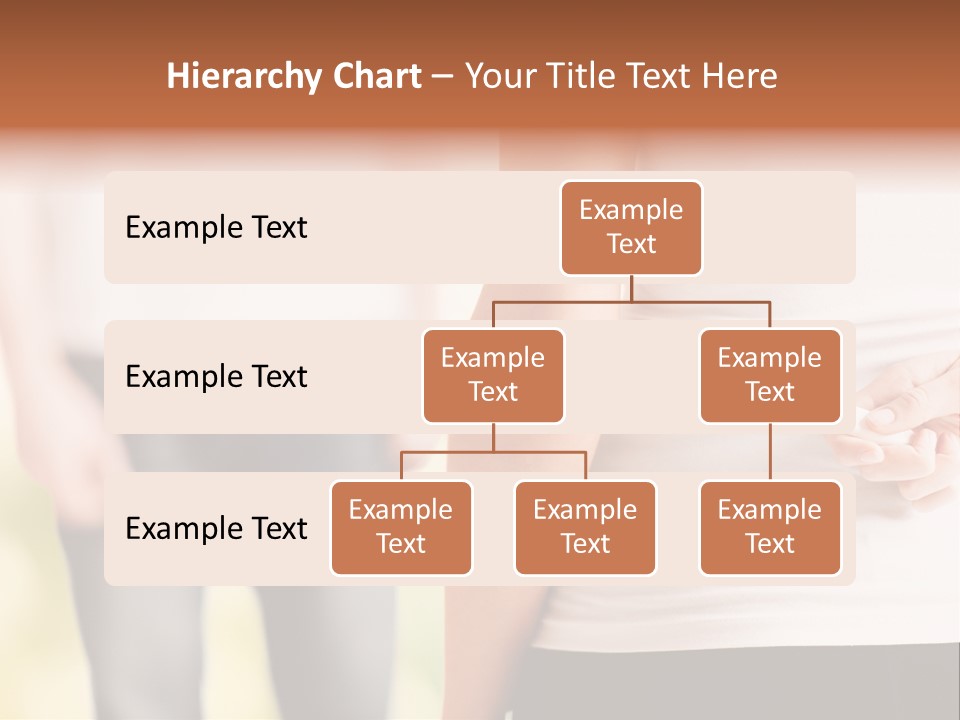 Hierarchy Chart – Your Title Text Here

Example Text

Example Text

Example Text

Example Text

Example Text

Example Text

Example Text

Example Text

Example Text